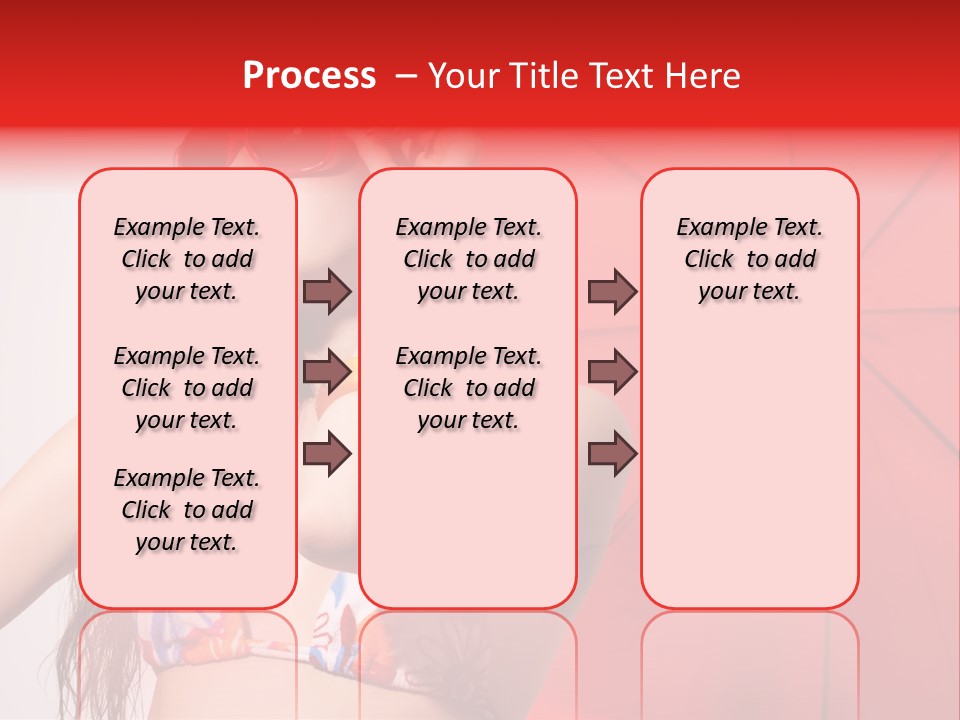 Process – Your Title Text Here

Example Text. Click to add your text.

Example Text. Click to add your text.

Example Text. Click to add your text.

Example Text. Click to add your text.

Example Text. Click to add your text.

Example Text. Click to add your text.